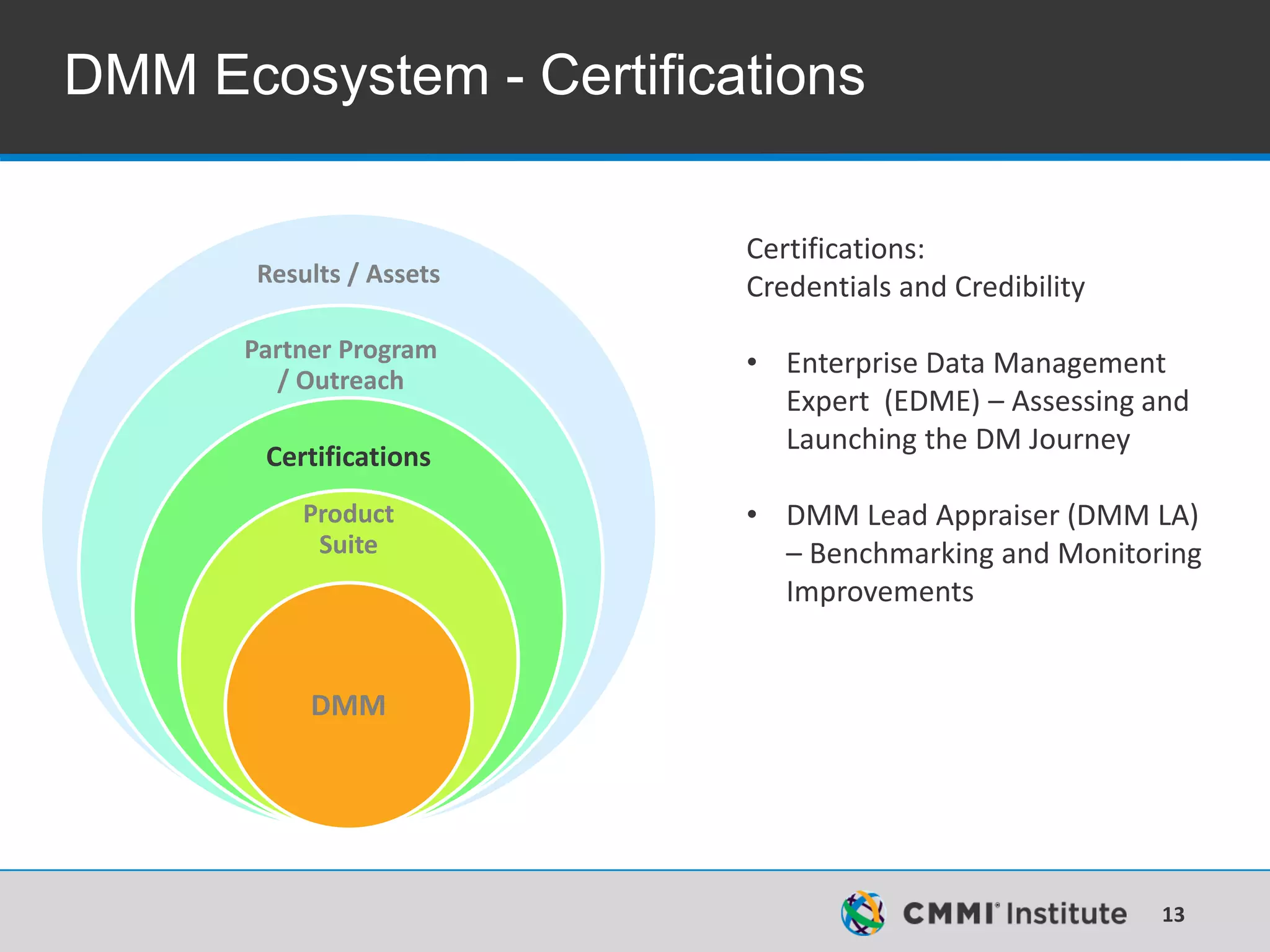 DMM Ecosystem - Certifications

Results / Assets

Partner Program / Outreach

Certifications

Product Suite

DMM

Certifications:
Credentials and Credibility

• Enterprise Data Management Expert (EDME) – Assessing and Launching the DM Journey

• DMM Lead Appraiser (DMM LA) – Benchmarking and Monitoring Improvements

CMMI® Institute

13